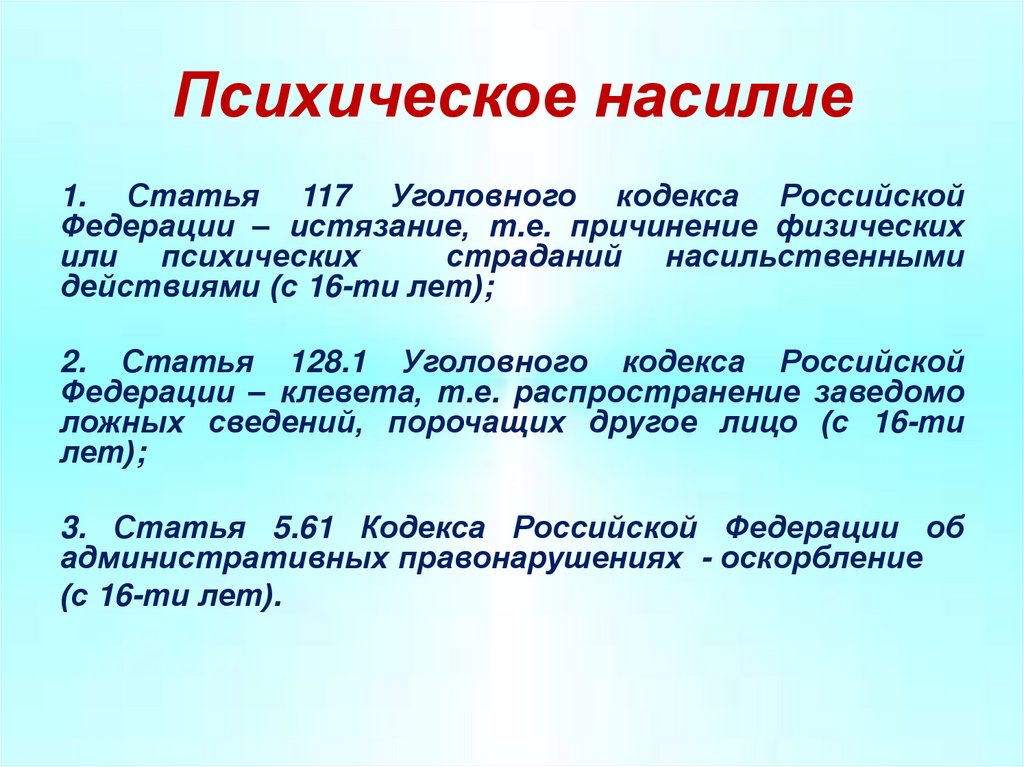 Психическое насилие

1. Статья 117 Уголовного кодекса Российской Федерации – истязание, т.е. причинение физических или психических страданий насильственными действиями (с 16-ти лет);

2. Статья 128.1 Уголовного кодекса Российской Федерации – клевета, т.е. распространение заведомо ложных сведений, порочащих другое лицо (с 16-ти лет);

3. Статья 5.61 Кодекса Российской Федерации об административных правонарушениях - оскорбление
(с 16-ти лет).